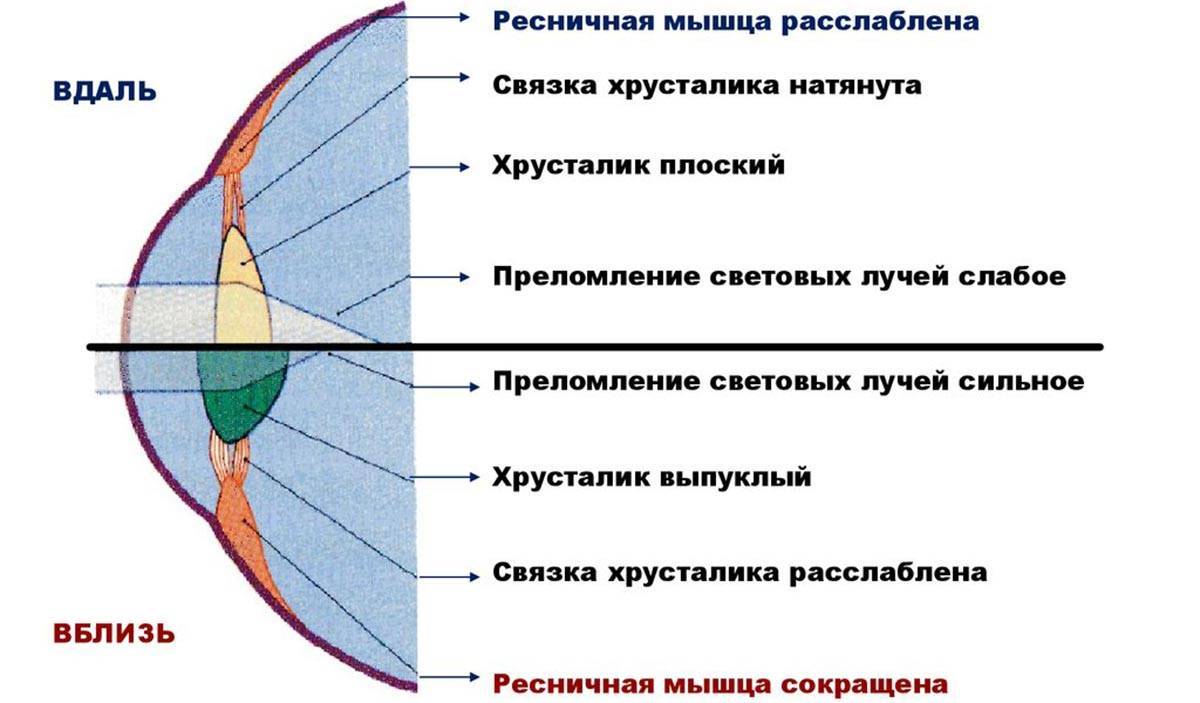 ВДАЛЬ

Ресничная мышца расслаблена

Связка хрусталика натянута

Хрусталик плоский

Преломление световых лучей слабое

Преломление световых лучей сильное

Хрусталик выпуклый

Связка хрусталика расслаблена

ВБЛИЗЬ

Ресничная мышца сокращена